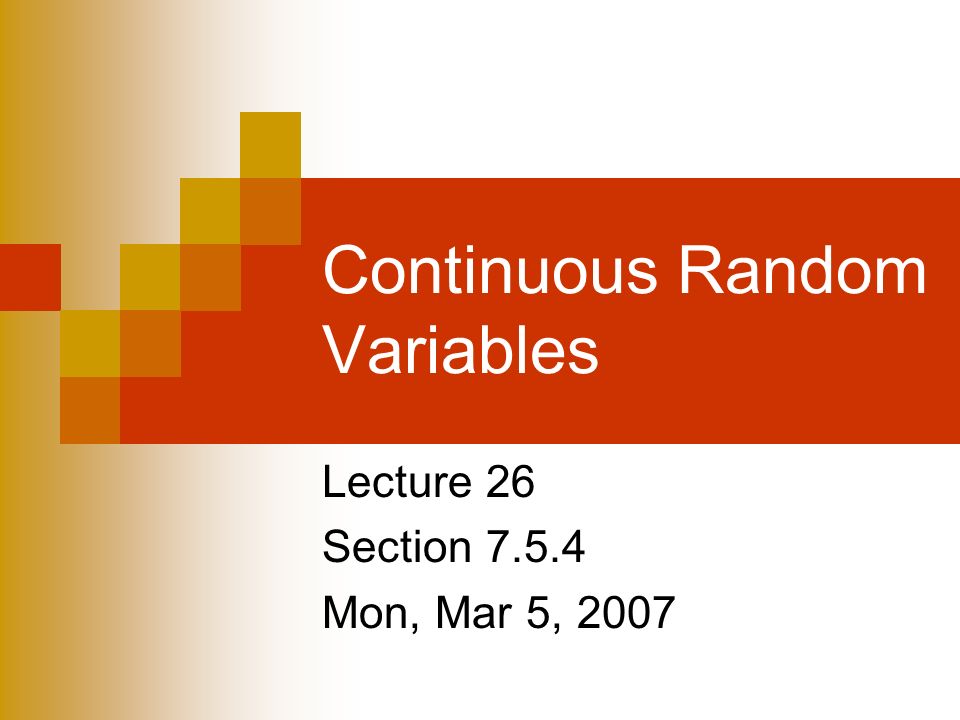 Continuous Random Variables

Lecture 26
Section 7.5.4
Mon, Mar 5, 2007